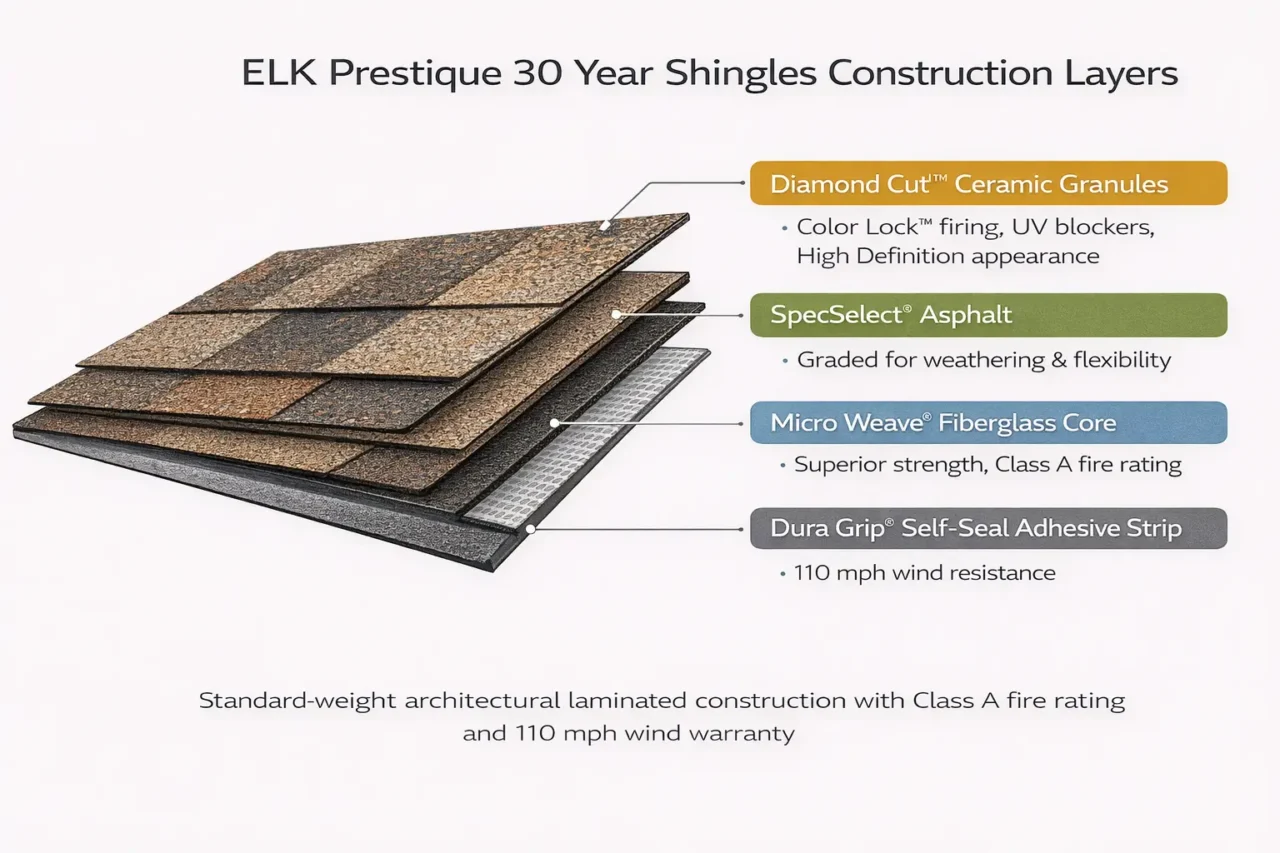 ELK Prestique 30 Year Shingles Construction Layers

Diamond Cut™ Ceramic Granules

• Color Lock™ firing, UV blockers, High Definition appearance

SpecSelect® Asphalt

• Graded for weathering & flexibility

Micro Weave® Fiberglass Core

• Superior strength, Class A fire rating

Dura Grip® Self-Seal Adhesive Strip

• 110 mph wind resistance

Standard-weight architectural laminated construction with Class A fire rating and 110 mph wind warranty